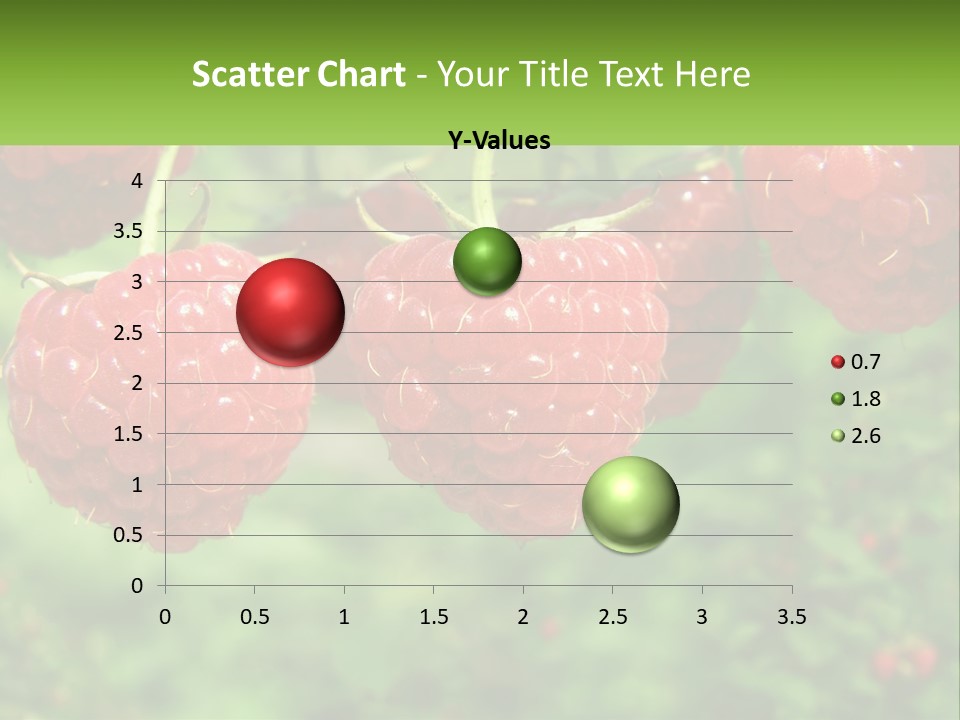 Scatter Chart - Your Title Text Here

Y-Values

4
3.5
3
2.5
2
1.5
1
0.5
0

0 0.5 1 1.5 2 2.5 3 3.5

0.7
1.8
2.6